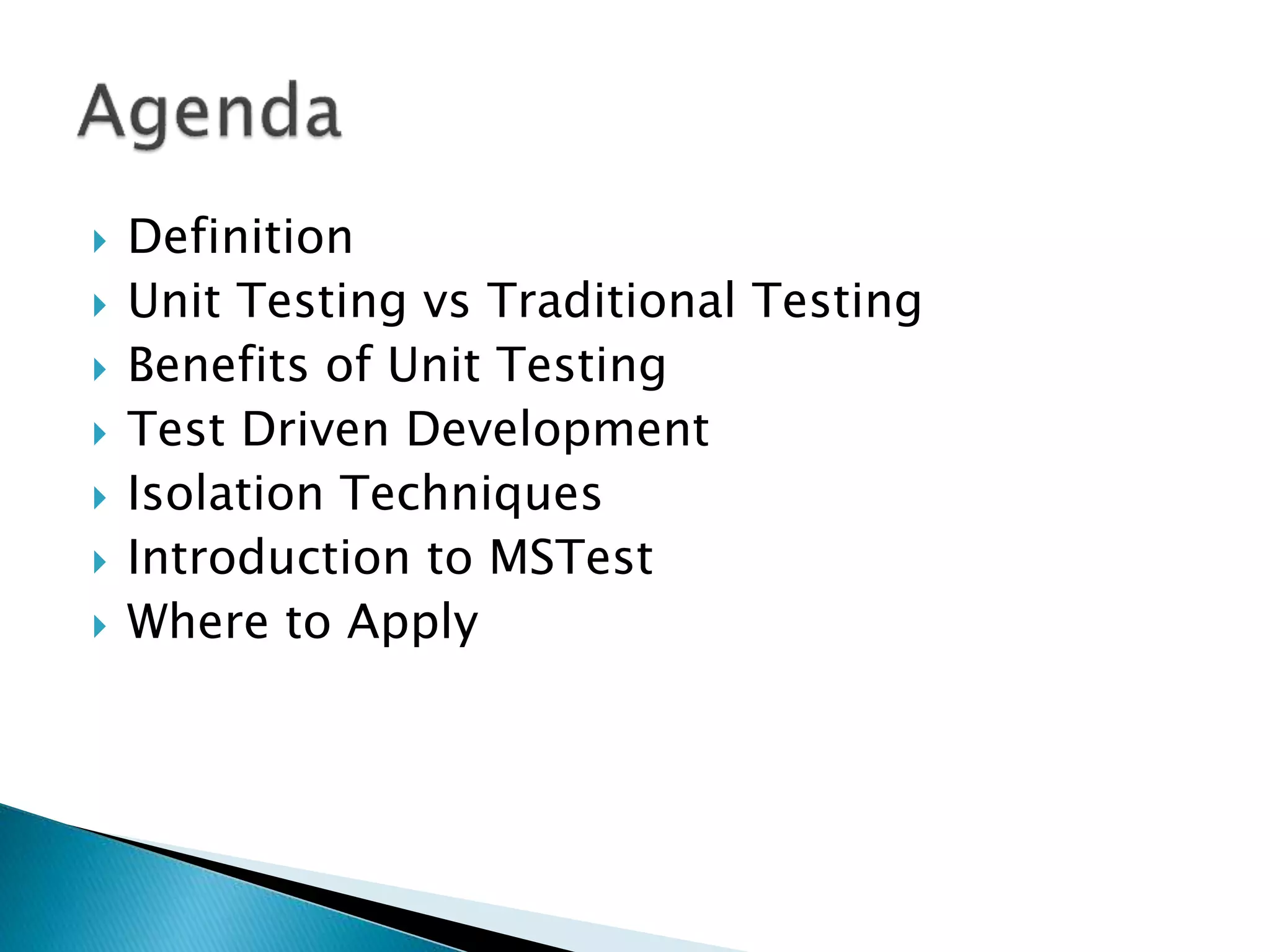 Agenda

- Definition
- Unit Testing vs Traditional Testing
- Benefits of Unit Testing
- Test Driven Development
- Isolation Techniques
- Introduction to MSTest
- Where to Apply